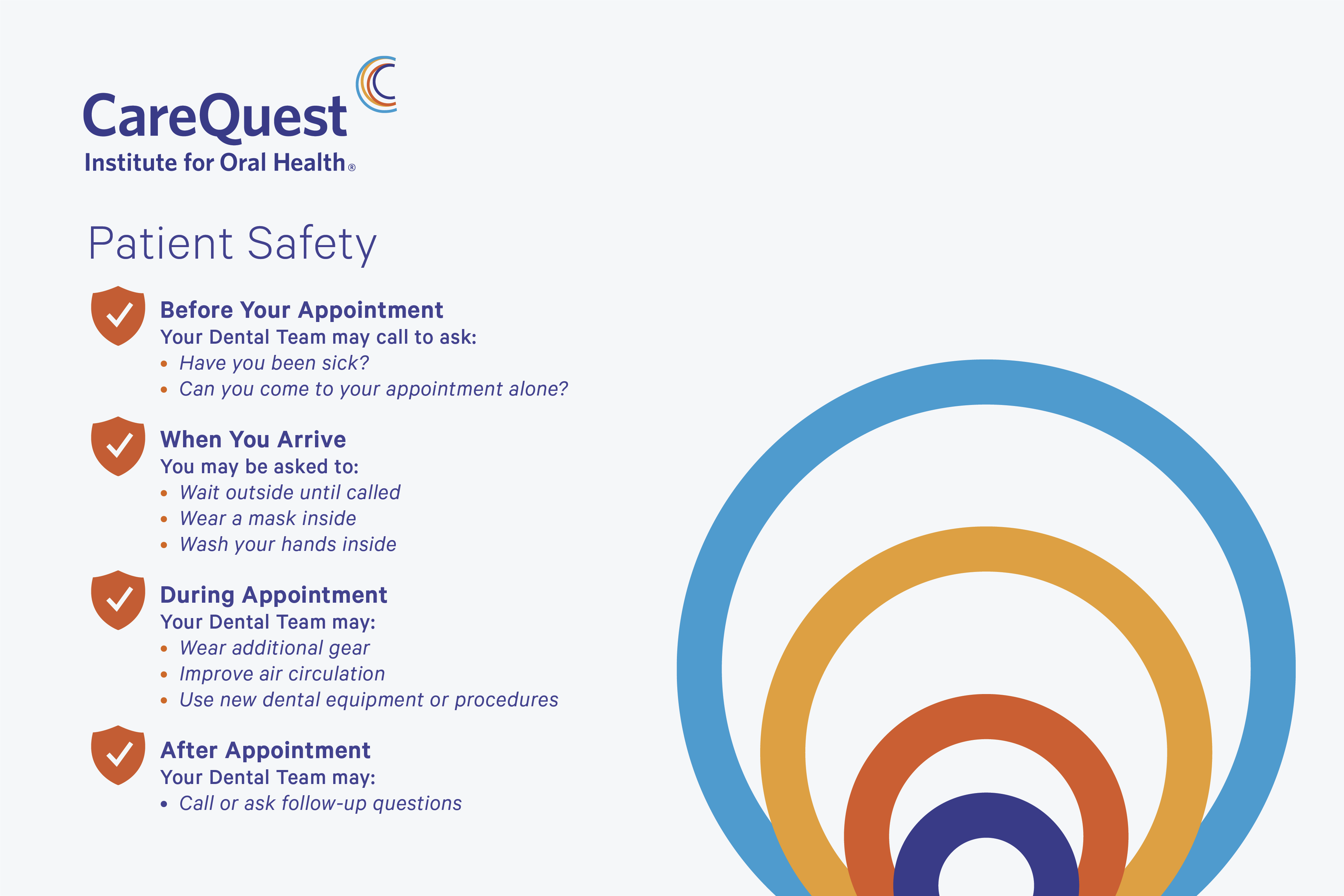 CareQuest
Institute for Oral Health®

Patient Safety

Before Your Appointment
Your Dental Team may call to ask:
• Have you been sick?
• Can you come to your appointment alone?

When You Arrive
You may be asked to:
• Wait outside until called
• Wear a mask inside
• Wash your hands inside

During Appointment
Your Dental Team may:
• Wear additional gear
• Improve air circulation
• Use new dental equipment or procedures

After Appointment
Your Dental Team may:
• Call or ask follow-up questions